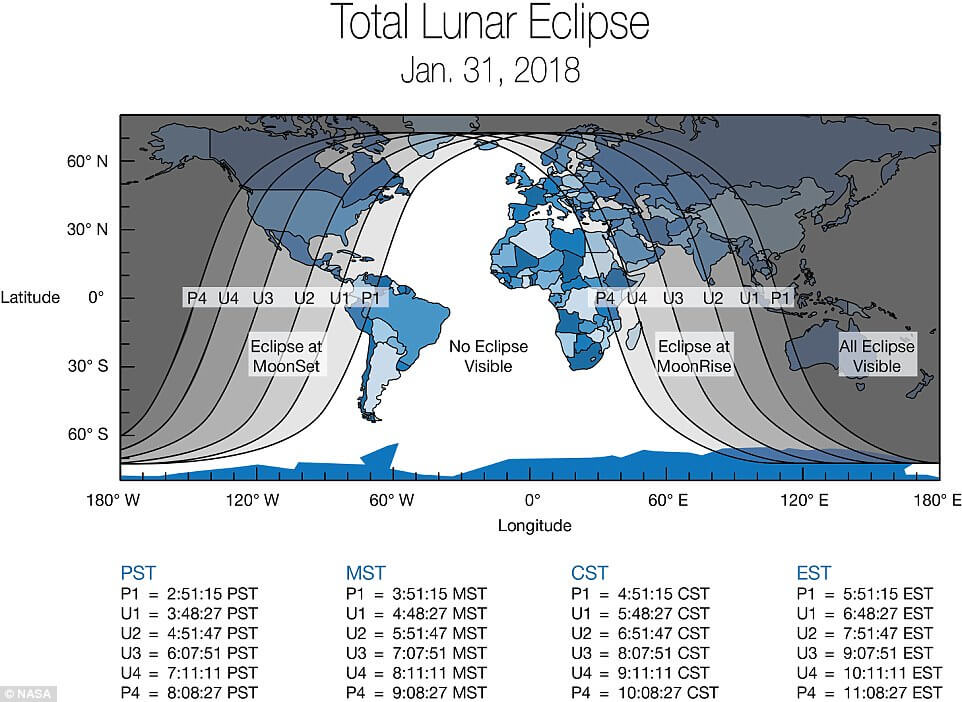 Total Lunar Eclipse
Jan. 31, 2018

60° N
30° N
Latitude 0°
30° S
60° S

P4 U4 U3 U2 U1 P1

P4 U4 U3 U2 U1 P1

Eclipse at MoonSet

No Eclipse Visible

Eclipse at MoonRise

All Eclipse Visible

180° W 120° W 60° W 0° 60° E 120° E 180° E
Longitude

PST
P1 = 2:51:15 PST
U1 = 3:48:27 PST
U2 = 4:51:47 PST
U3 = 6:07:51 PST
U4 = 7:11:11 PST
P4 = 8:08:27 PST

MST
P1 = 3:51:15 MST
U1 = 4:48:27 MST
U2 = 5:51:47 MST
U3 = 7:07:51 MST
U4 = 8:11:11 MST
P4 = 9:08:27 MST

CST
P1 = 4:51:15 CST
U1 = 5:48:27 CST
U2 = 6:51:47 CST
U3 = 8:07:51 CST
U4 = 9:11:11 CST
P4 = 10:08:27 CST

EST
P1 = 5:51:15 EST
U1 = 6:48:27 EST
U2 = 7:51:47 EST
U3 = 9:07:51 EST
U4 = 10:11:11 EST
P4 = 11:08:27 EST

© NASA